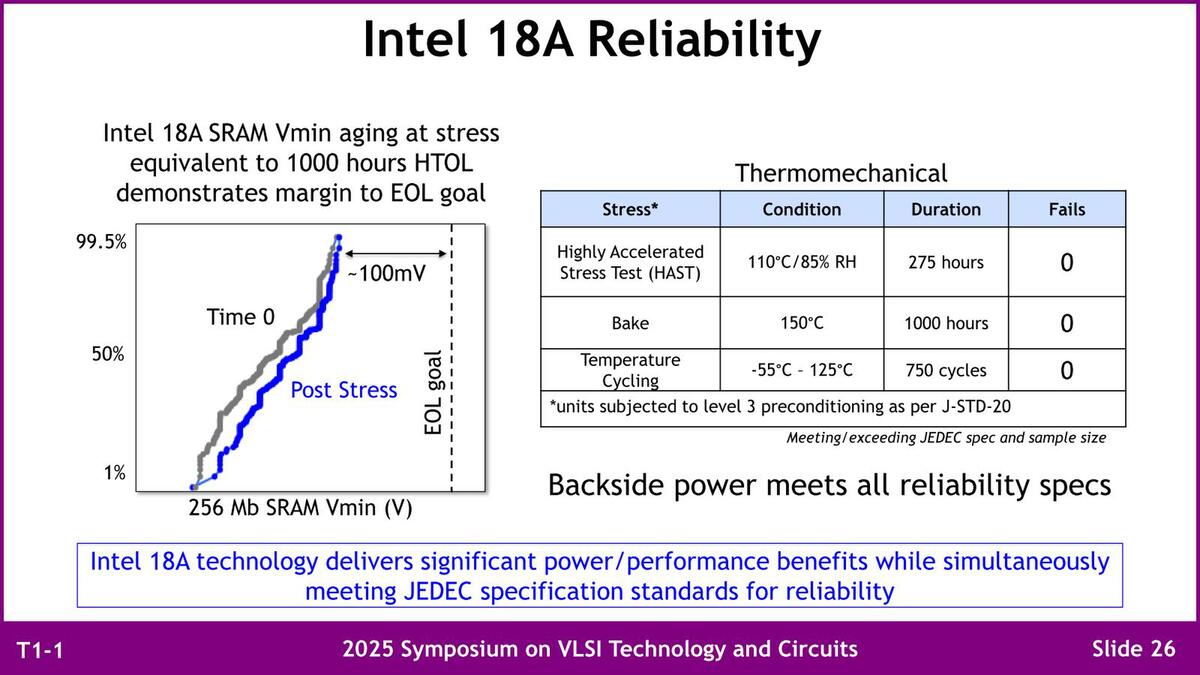 Intel 18A Reliability

Intel 18A SRAM Vmin aging at stress equivalent to 1000 hours HTOL demonstrates margin to EOL goal

99.5%

50%

1%

~100mV

Time 0

Post Stress

EOL goal

256 Mb SRAM Vmin (V)

Thermomechanical

| Stress* | Condition | Duration | Fails |
|---|---|---|---|
| Highly Accelerated Stress Test (HAST) | 110°C/85% RH | 275 hours | 0 |
| Bake | 150°C | 1000 hours | 0 |
| Temperature Cycling | -55°C – 125°C | 750 cycles | 0 |
| *units subjected to level 3 preconditioning as per J-STD-20 | | | |

Meeting/exceeding JEDEC spec and sample size

Backside power meets all reliability specs

Intel 18A technology delivers significant power/performance benefits while simultaneously meeting JEDEC specification standards for reliability

T1-1

2025 Symposium on VLSI Technology and Circuits

Slide 26